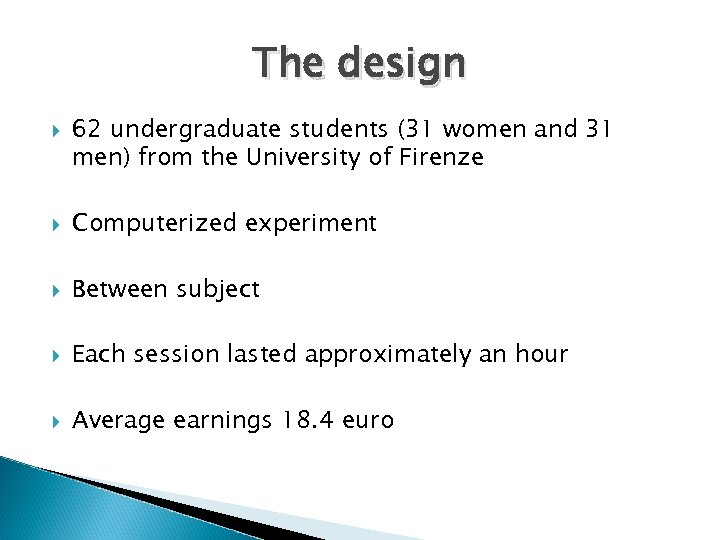 The design

62 undergraduate students (31 women and 31 men) from the University of Firenze

Computerized experiment

Between subject

Each session lasted approximately an hour

Average earnings 18.4 euro